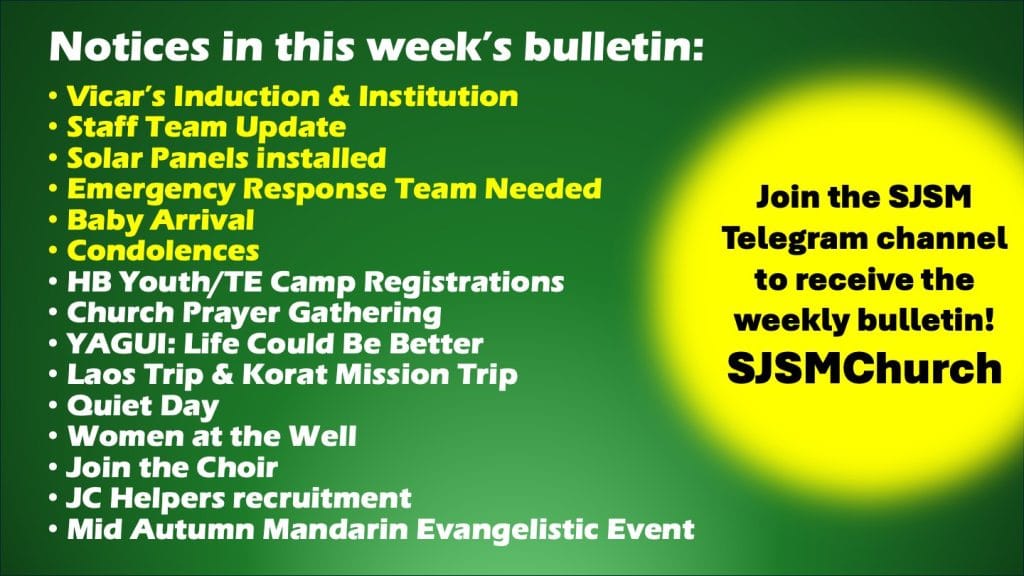 Notices in this week's bulletin:

• Vicar's Induction & Institution
• Staff Team Update
• Solar Panels installed
• Emergency Response Team Needed
• Baby Arrival
• Condolences
• HB Youth/TE Camp Registrations
• Church Prayer Gathering
• YAGUI: Life Could Be Better
• Laos Trip & Korat Mission Trip
• Quiet Day
• Women at the Well
• Join the Choir
• JC Helpers recruitment
• Mid Autumn Mandarin Evangelistic Event

Join the SJSM Telegram channel to receive the weekly bulletin!
SJSMChurch